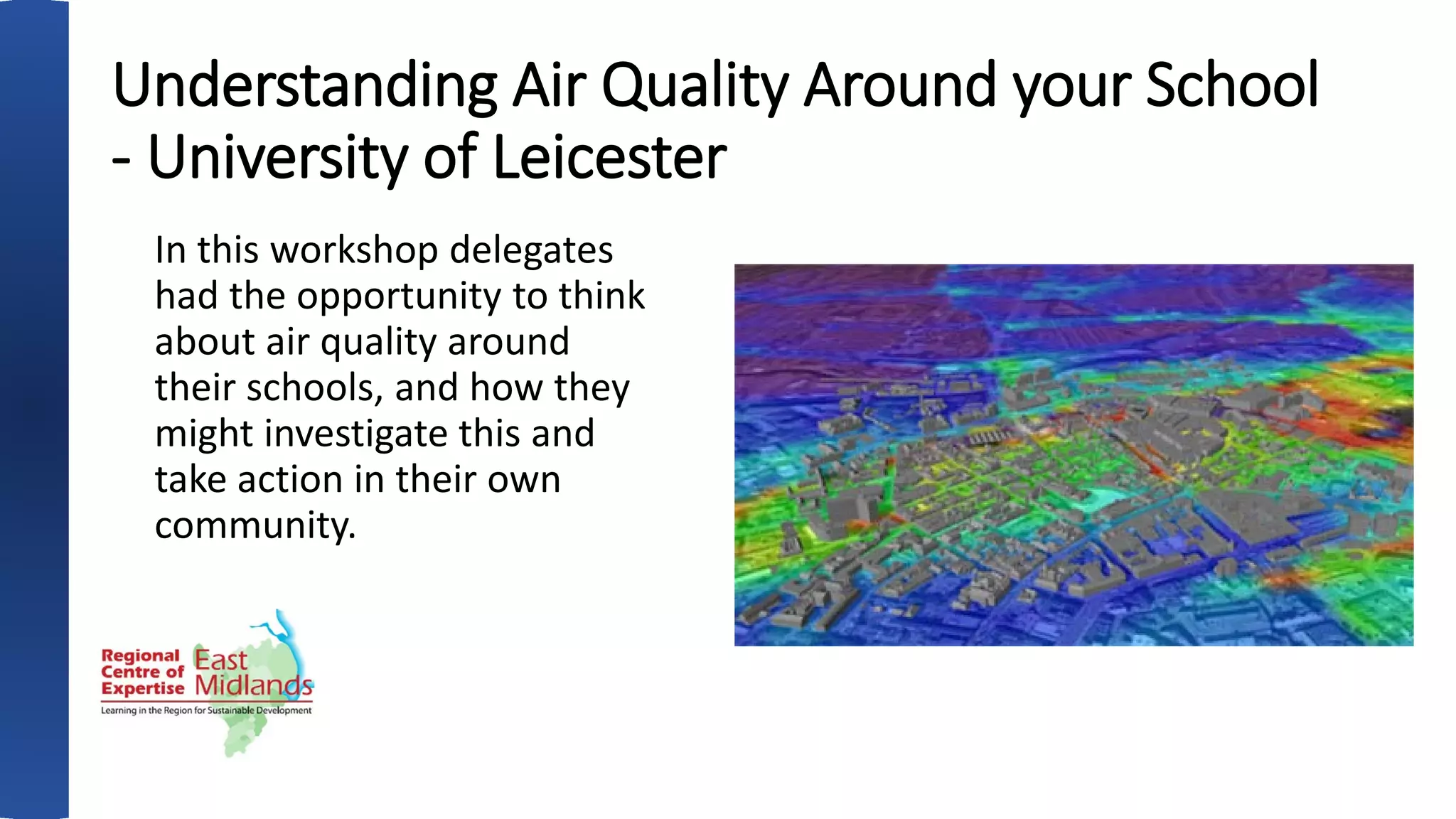 Understanding Air Quality Around your School - University of Leicester

In this workshop delegates had the opportunity to think about air quality around their schools, and how they might investigate this and take action in their own community.

Regional Centre of Expertise East Midlands
Learning in the Region for Sustainable Development